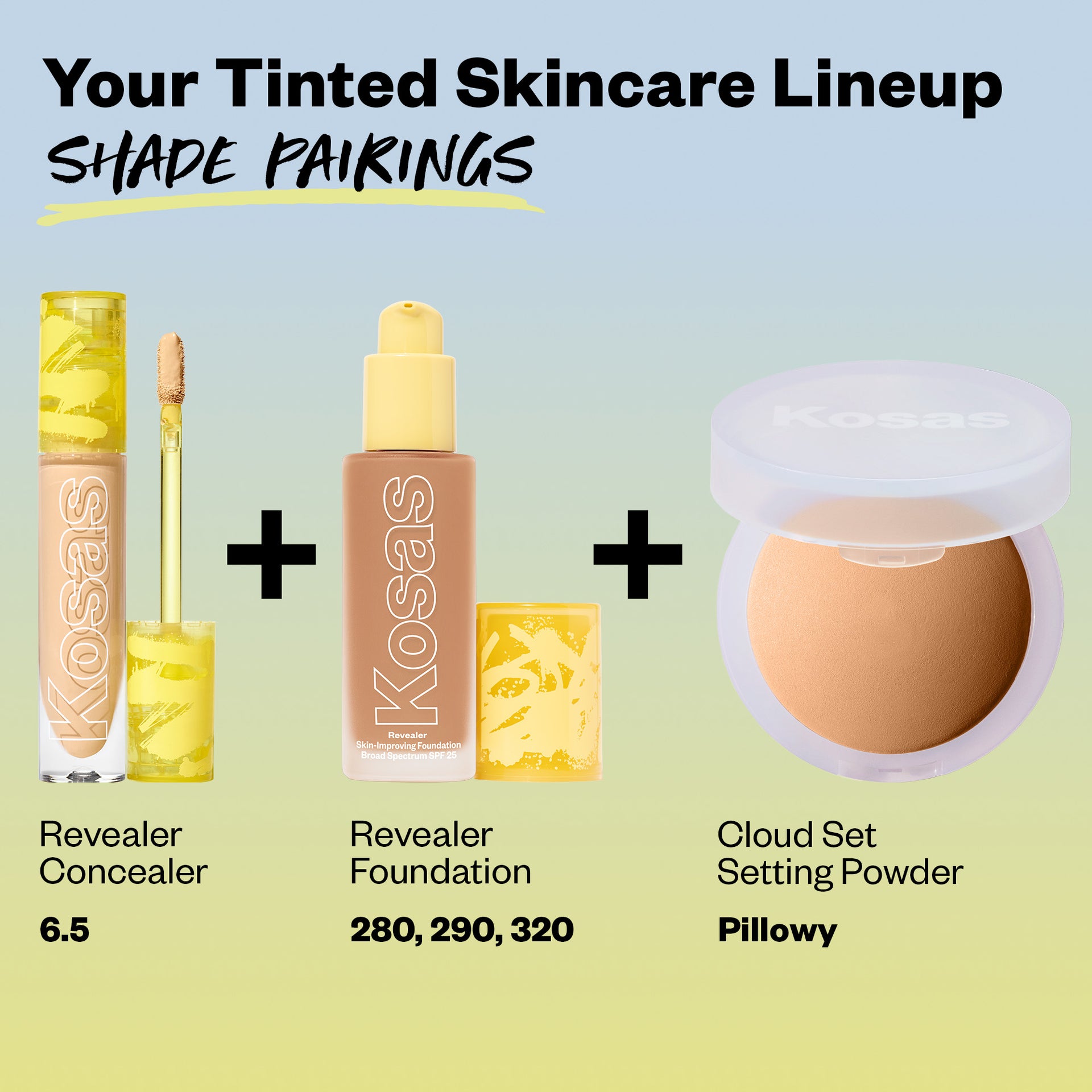 Your Tinted Skincare Lineup

SHADE PAIRINGS

Kosas

+

Kosas

Revealer
Skin-Improving Foundation
Broad Spectrum SPF 25

+

Kosas

Revealer Concealer

6.5

Revealer Foundation

280, 290, 320

Cloud Set Setting Powder

Pillowy